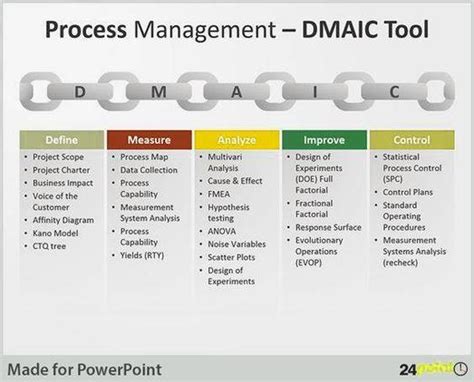 Process Management – DMAIC Tool

D M A I C

Define
• Project Scope
• Project Charter
• Business Impact
• Voice of the Customer
• Affinity Diagram
• Kano Model
• CTQ tree

Measure
• Process Map
• Data Collection
• Process Capability
• Measurement System Analysis
• Process Capability
• Yields (RTY)

Analyze
• Multivari Analysis
• Cause & Effect
• FMEA
• Hypothesis testing
• ANOVA
• Noise Variables
• Scatter Plots
• Design of Experiments

Improve
• Design of Experiments (DOE) Full Factorial
• Fractional Factorial
• Response Surface
• Evolutionary Operations (EVOP)

Control
• Statistical Process Control (SPC)
• Control Plans
• Standard Operating Procedures
• Measurement Systems Analysis (recheck)

Made for PowerPoint

24point